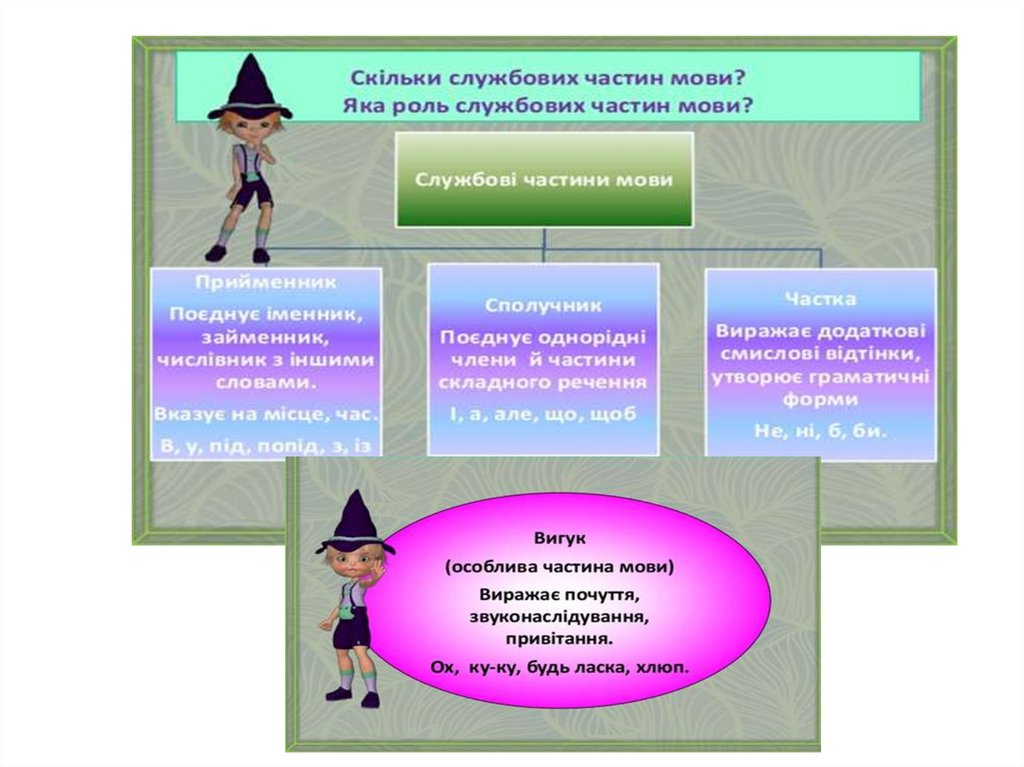 Скільки службових частин мови?
Яка роль службових частин мови?

Службові частини мови

Прийменник
Поєднує іменник, займенник, числівник з іншими словами.
Вказує на місце, час.
В, у, під, попід, з, із

Сполучник
Поєднує однорідні члени й частини складного речення
І, а, але, що, щоб

Частка
Виражає додаткові смислові відтінки, утворює граматичні форми
Не, ні, б, би.

Вигук
(особлива частина мови)
Виражає почуття, звуконаслідування, привітання.
Ох, ку-ку, будь ласка, хлюп.